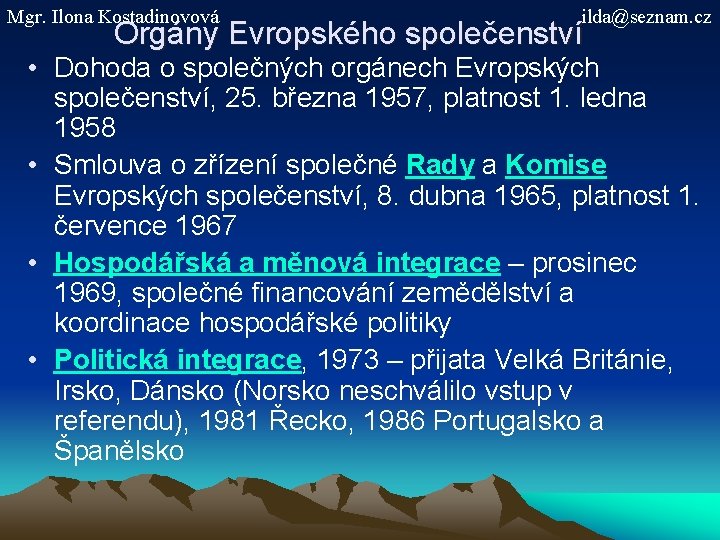 Mgr. Ilona Kostadinovová

ilda@seznam.cz

Orgány Evropského společenství

• Dohoda o společných orgánech Evropských společenství, 25. března 1957, platnost 1. ledna 1958

• Smlouva o zřízení společné Rady a Komise Evropských společenství, 8. dubna 1965, platnost 1. července 1967

• Hospodářská a měnová integrace – prosinec 1969, společné financování zemědělství a koordinace hospodářské politiky

• Politická integrace, 1973 – přijata Velká Británie, Irsko, Dánsko (Norsko neschválilo vstup v referendu), 1981 Řecko, 1986 Portugalsko a Španělsko